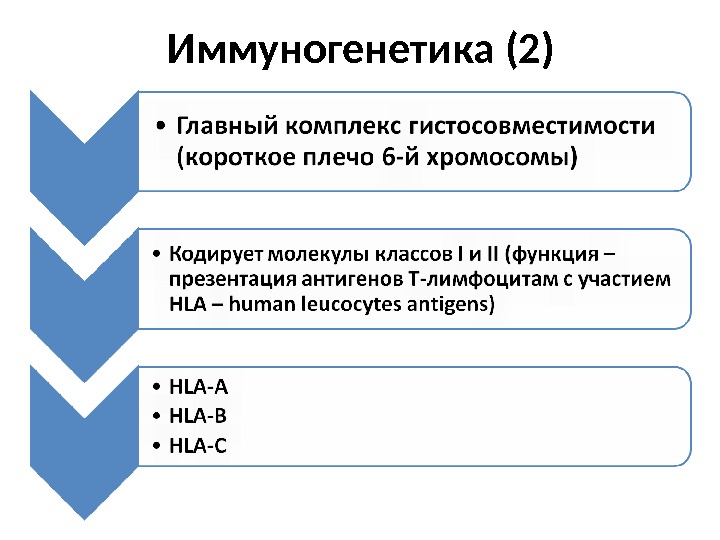 Иммуногенетика (2)

• Главный комплекс гистосовместимости (короткое плечо 6-й хромосомы)

• Кодирует молекулы классов I и II (функция – презентация антигенов Т-лимфоцитам с участием HLA – human leucocytes antigens)

• HLA-A
• HLA-B
• HLA-C